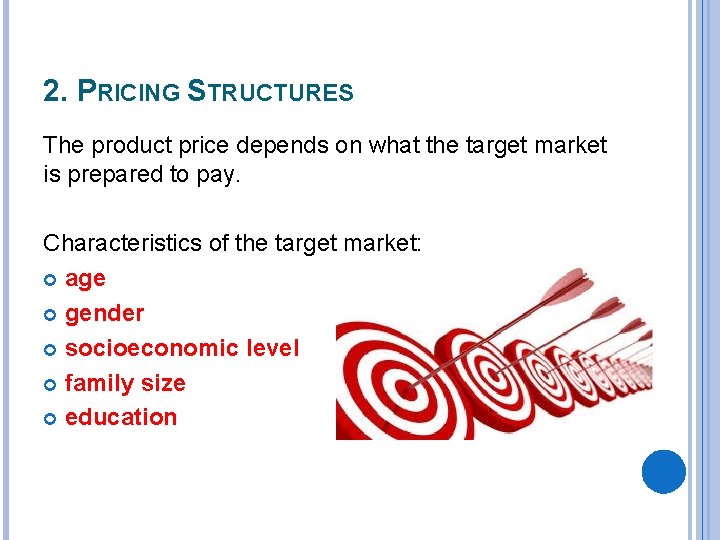 2. PRICING STRUCTURES

The product price depends on what the target market is prepared to pay.

Characteristics of the target market:
- age
- gender
- socioeconomic level
- family size
- education